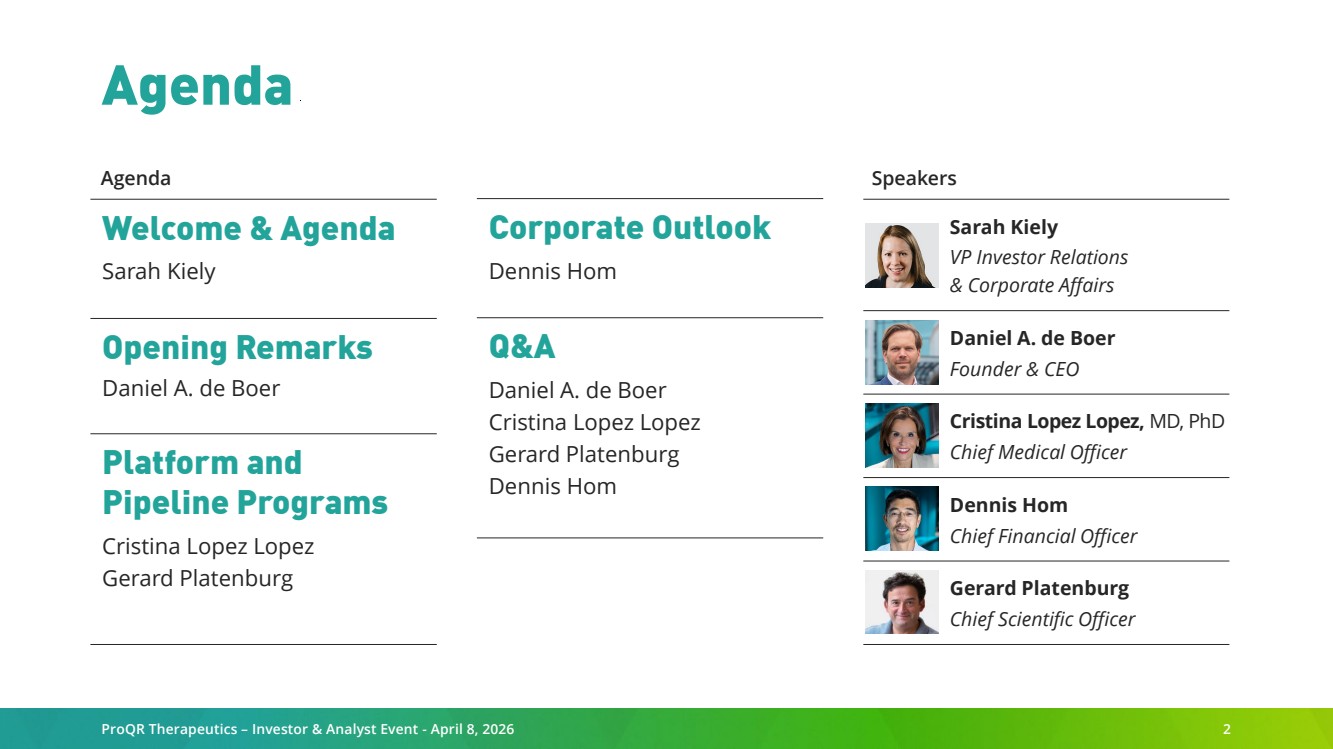 Agenda

Agenda

Welcome & Agenda
Sarah Kiely

Opening Remarks
Daniel A. de Boer

Platform and Pipeline Programs
Cristina Lopez Lopez
Gerard Platenburg

Corporate Outlook
Dennis Hom

Q&A
Daniel A. de Boer
Cristina Lopez Lopez
Gerard Platenburg
Dennis Hom

Speakers

Sarah Kiely
VP Investor Relations & Corporate Affairs

Daniel A. de Boer
Founder & CEO

Cristina Lopez Lopez, MD, PhD
Chief Medical Officer

Dennis Hom
Chief Financial Officer

Gerard Platenburg
Chief Scientific Officer

ProQR Therapeutics – Investor & Analyst Event - April 8, 2026

2